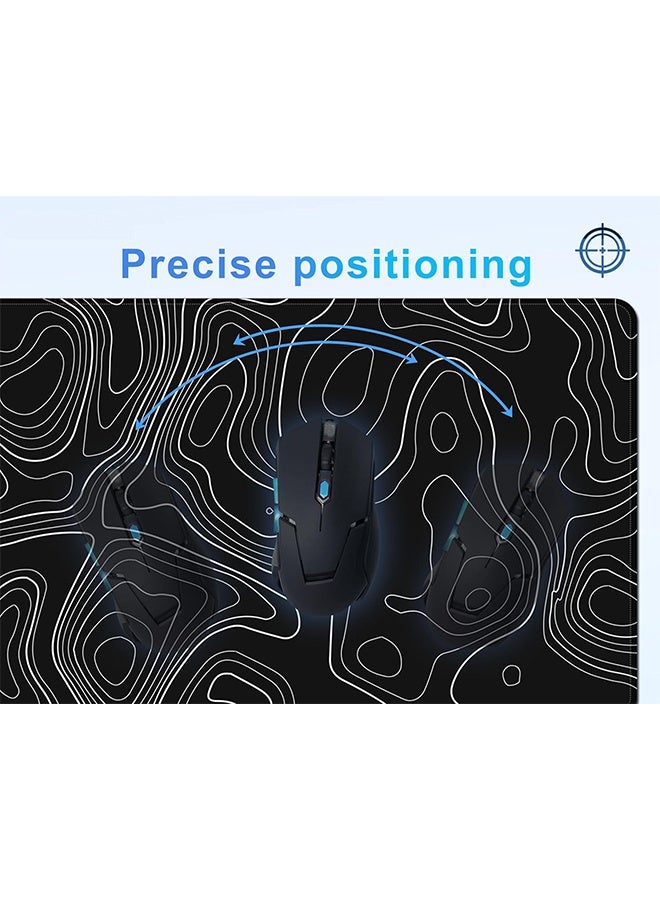 Precise positioning